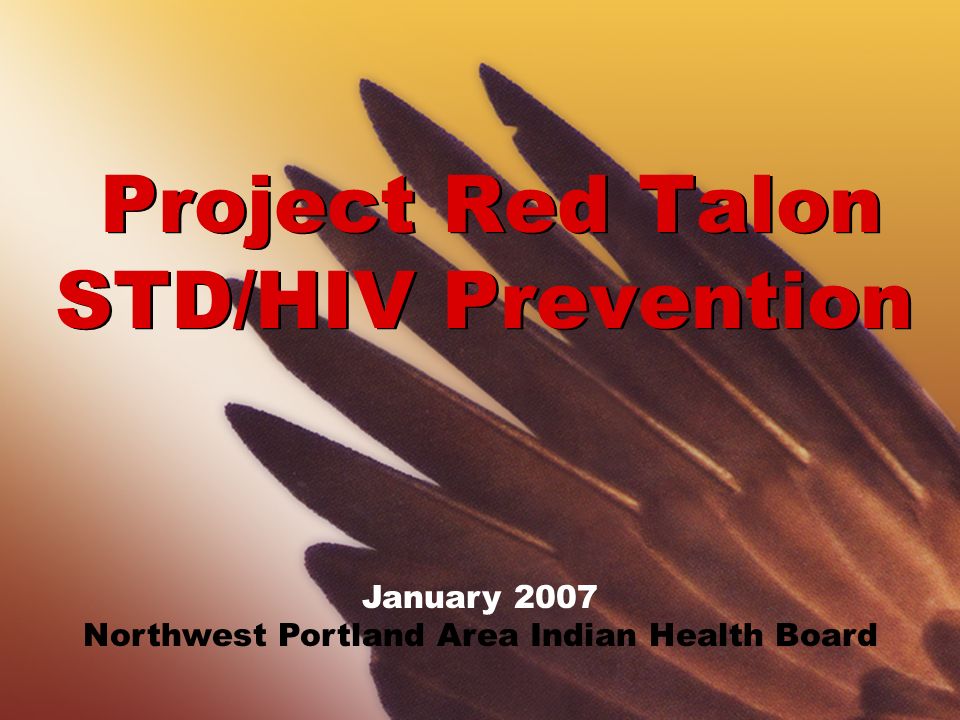 Project Red Talon
STD/HIV Prevention

January 2007
Northwest Portland Area Indian Health Board